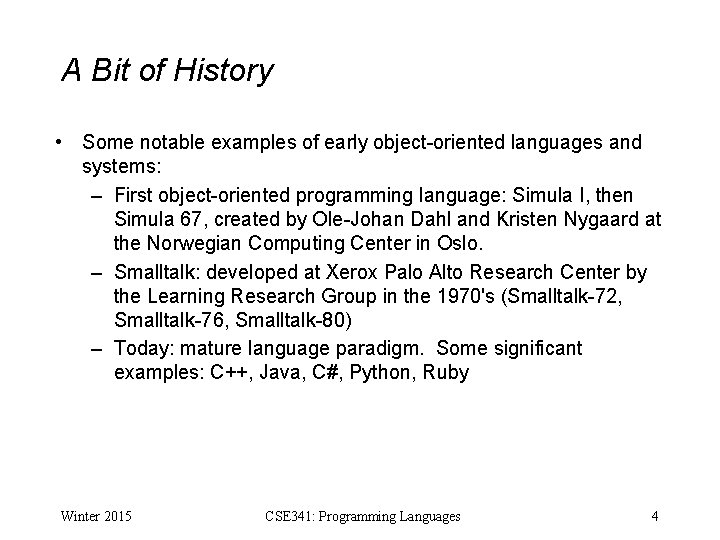 A Bit of History

• Some notable examples of early object-oriented languages and systems:
– First object-oriented programming language: Simula I, then Simula 67, created by Ole-Johan Dahl and Kristen Nygaard at the Norwegian Computing Center in Oslo.
– Smalltalk: developed at Xerox Palo Alto Research Center by the Learning Research Group in the 1970's (Smalltalk-72, Smalltalk-76, Smalltalk-80)
– Today: mature language paradigm. Some significant examples: C++, Java, C#, Python, Ruby

Winter 2015 CSE341: Programming Languages 4